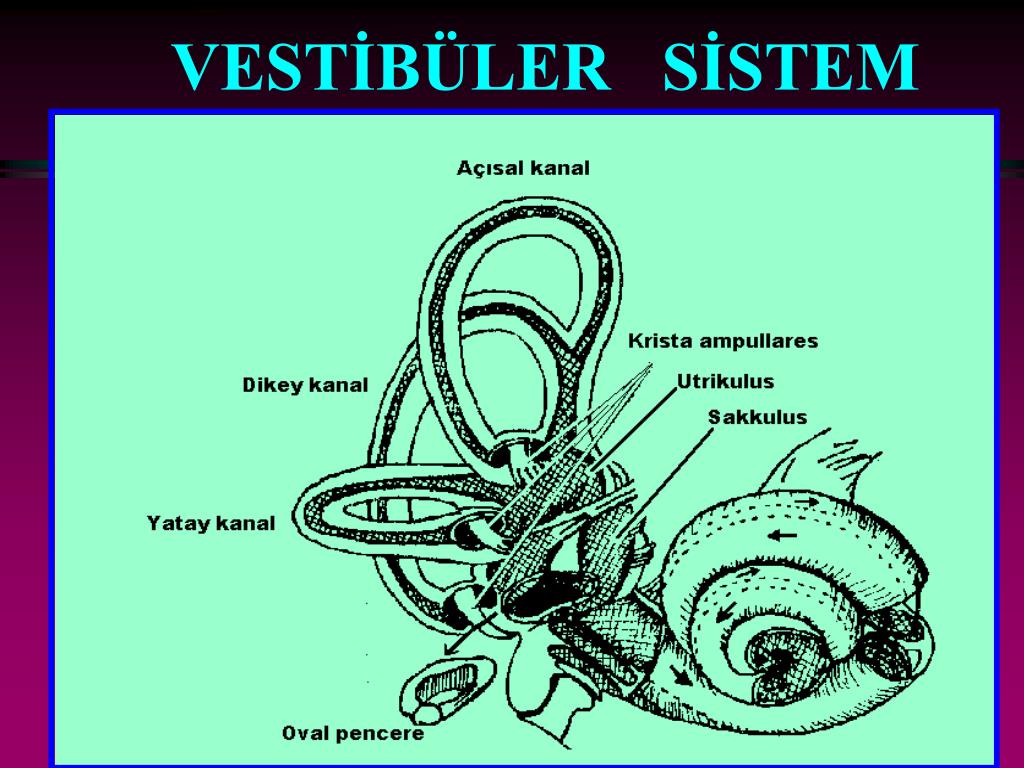 VESTİBÜLER SİSTEM

Açısal kanal

Krista ampullares

Dikey kanal

Utrikulus

Sakkulus

Yatay kanal

Oval pencere